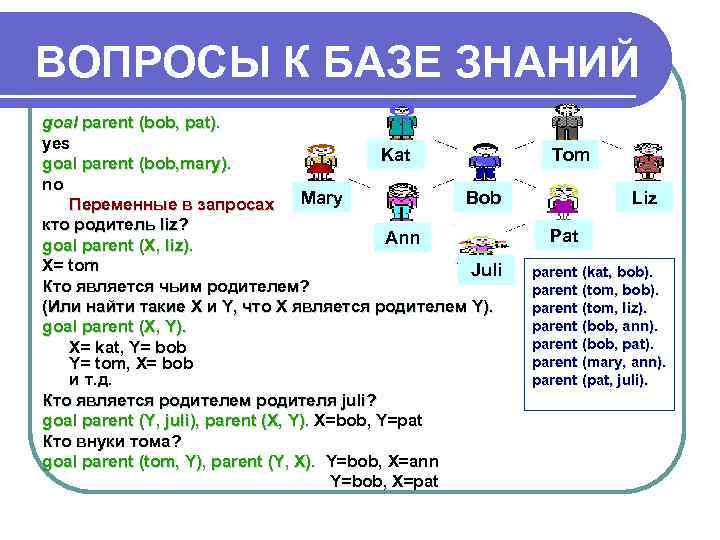 ВОПРОСЫ К БАЗЕ ЗНАНИЙ

goal parent (bob, pat).
yes
goal parent (bob,mary).
no

Переменные в запросах

кто родитель liz?
goal parent (X, liz).
X= tom
Кто является чьим родителем?
(Или найти такие X и Y, что X является родителем Y).
goal parent (X, Y).
X= kat, Y= bob
Y= tom, X= bob
и т.д.
Кто является родителем родителя juli?
goal parent (Y, juli), parent (X, Y). X=bob, Y=pat
Кто внуки тома?
goal parent (tom, Y), parent (Y, X). Y=bob, X=ann
Y=bob, X=pat

Kat
Tom
Mary
Bob
Liz
Ann
Pat
Juli

parent (kat, bob).
parent (tom, bob).
parent (tom, liz).
parent (bob, ann).
parent (bob, pat).
parent (mary, ann).
parent (pat, juli).